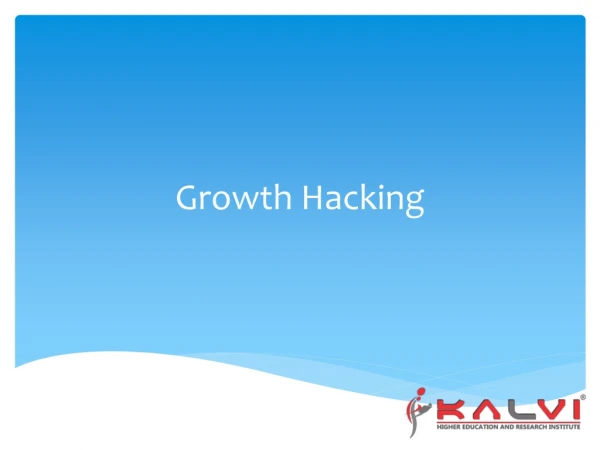 Growth Hacking

KALVI®
HIGHER EDUCATION AND RESEARCH INSTITUTE